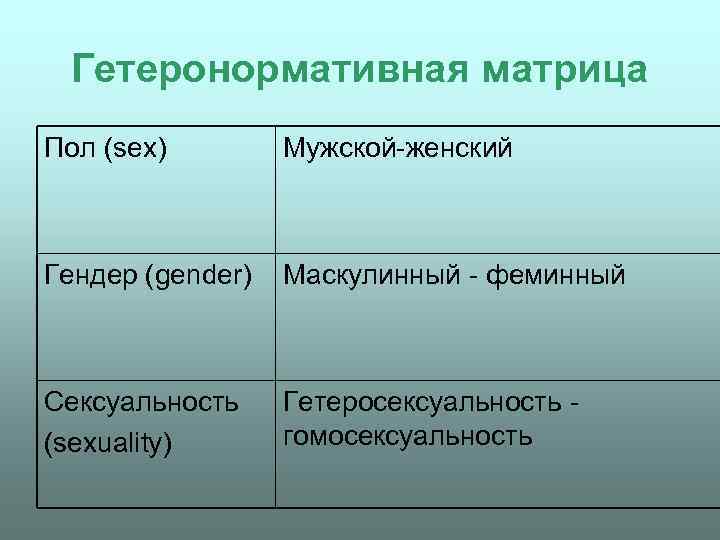 Гетеронормативная матрица

| Пол (sex) | Мужской-женский |
|---|---|
| Гендер (gender) | Маскулинный - феминный |
| Сексуальность (sexuality) | Гетеросексуальность - гомосексуальность |